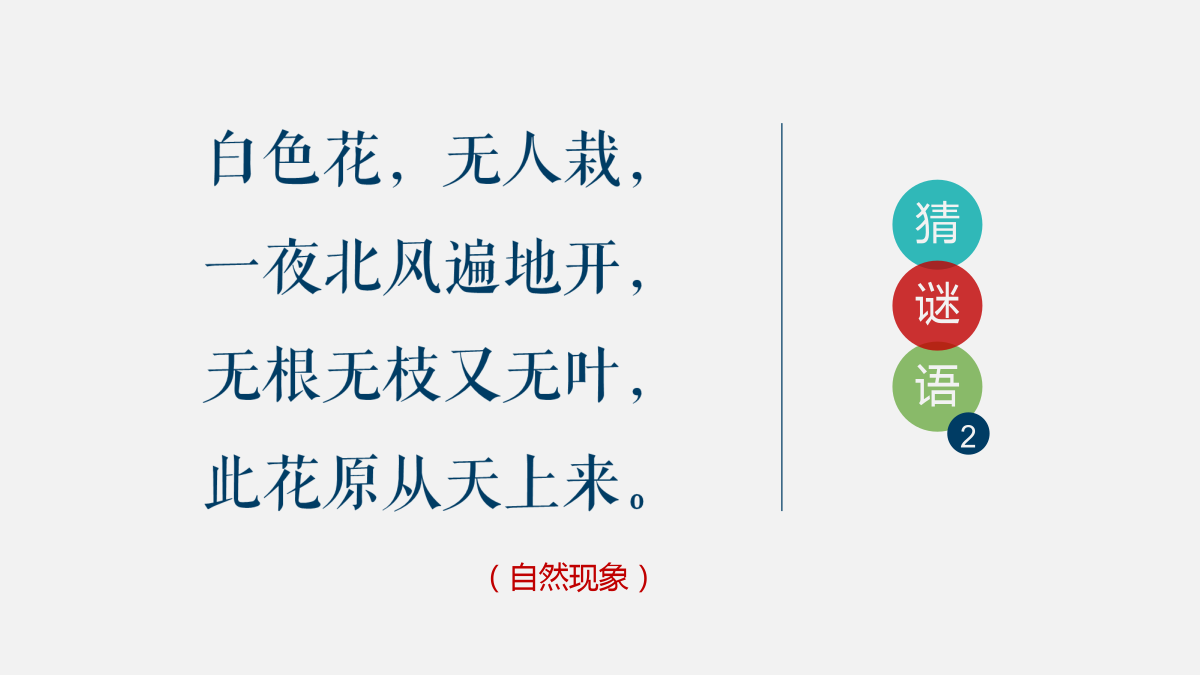 白色花，无人栽，
一夜北风遍地开，
无根无枝又无叶，
此花原从天上来。

（自然现象）

猜
谜
语
2